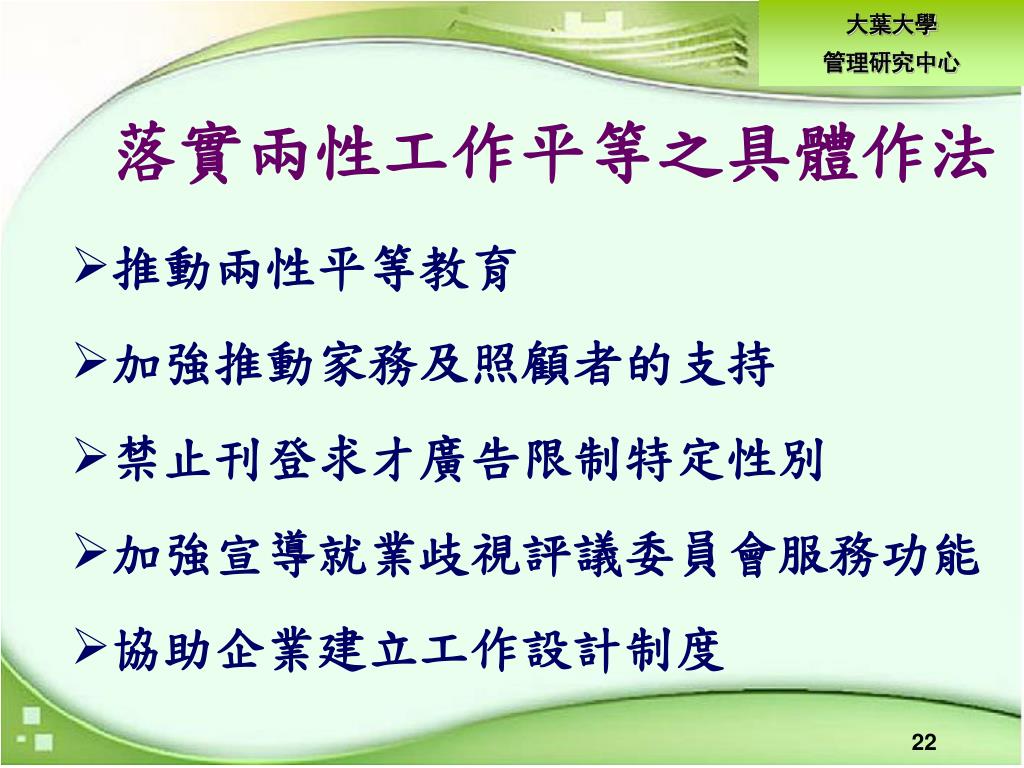 大葉大學
管理研究中心

落實兩性工作平等之具體作法

➢推動兩性平等教育

➢加強推動家務及照顧者的支持

➢禁止刊登求才廣告限制特定性別

➢加強宣導就業歧視評議委員會服務功能

➢協助企業建立工作設計制度

22